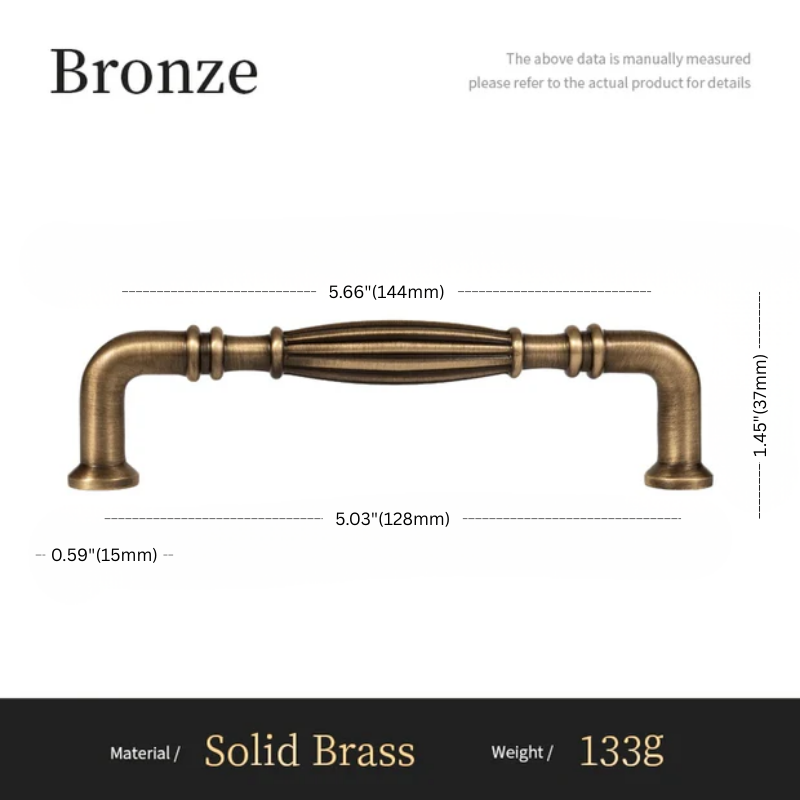 Bronze

The above data is manually measured
please refer to the actual product for details

5.66"(144mm)

1.45"(37mm)

5.03"(128mm)

0.59"(15mm)

Material / Solid Brass Weight / 133g